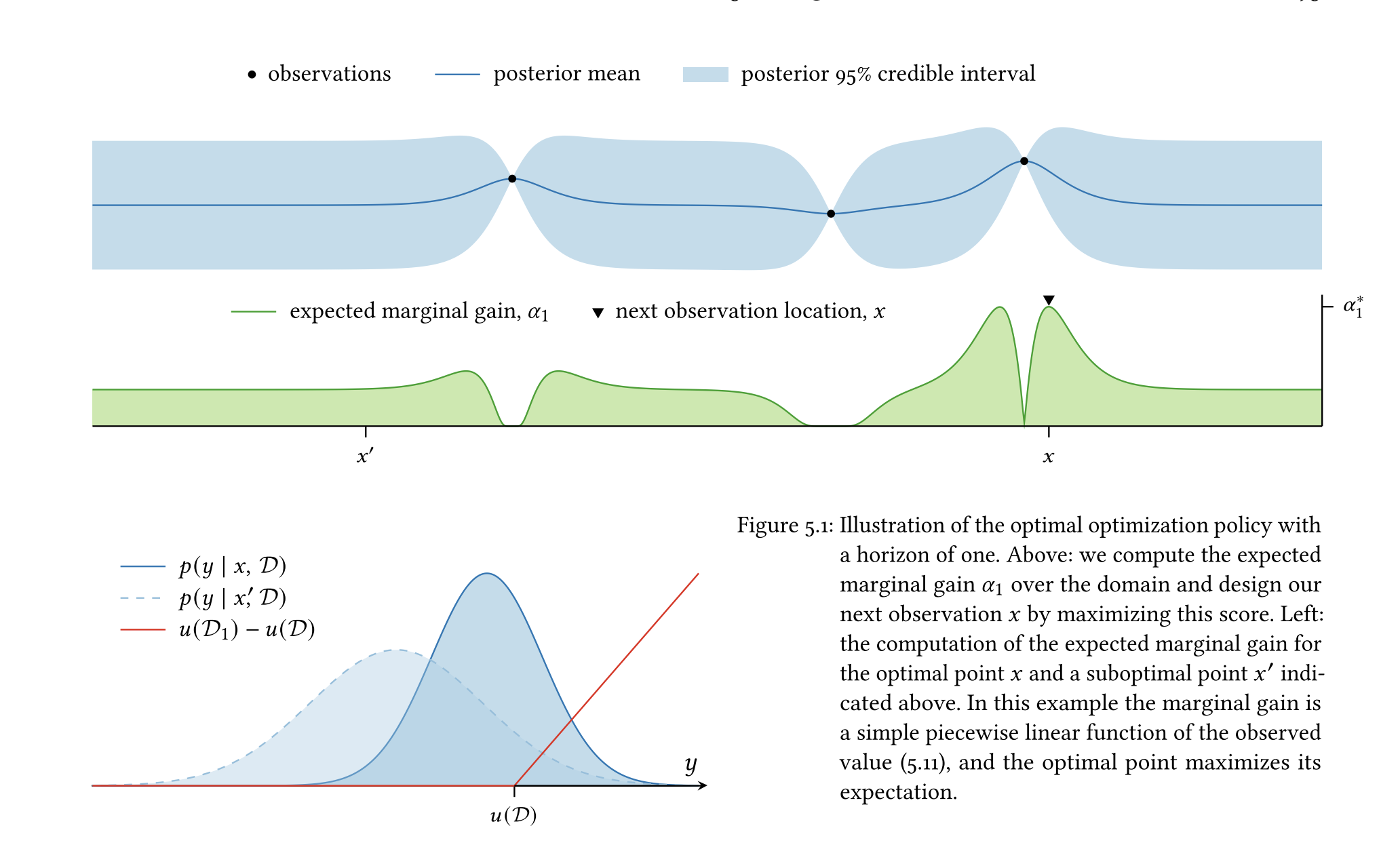 observations posterior mean posterior 95% credible interval

expected marginal gain, $\alpha_1$ next observation location, $x$

$\alpha_1^*$

$x'$

$x$

$p(y \mid x, \mathcal{D})$
$p(y \mid x', \mathcal{D})$
$u(\mathcal{D}_1) - u(\mathcal{D})$

$y$

$u(\mathcal{D})$

Figure 5.1: Illustration of the optimal optimization policy with a horizon of one. Above: we compute the expected marginal gain $\alpha_1$ over the domain and design our next observation $x$ by maximizing this score. Left: the computation of the expected marginal gain for the optimal point $x$ and a suboptimal point $x'$ indicated above. In this example the marginal gain is a simple piecewise linear function of the observed value (5.11), and the optimal point maximizes its expectation.